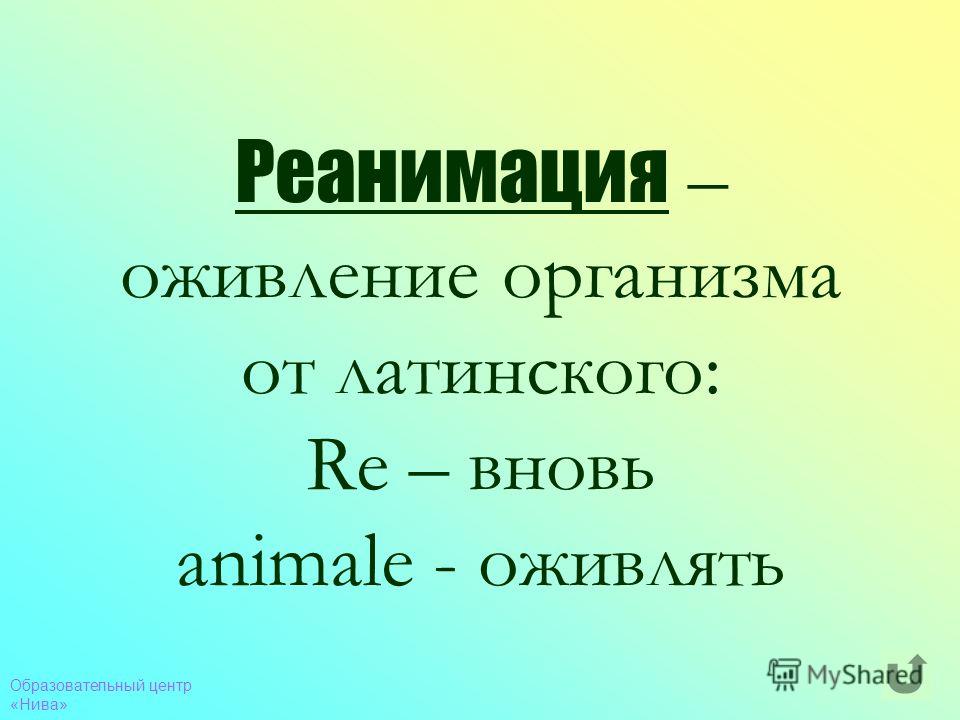 Реанимация – оживление организма от латинского: Re – вновь animale - оживлять

Образовательный центр «Нива»

MyShared